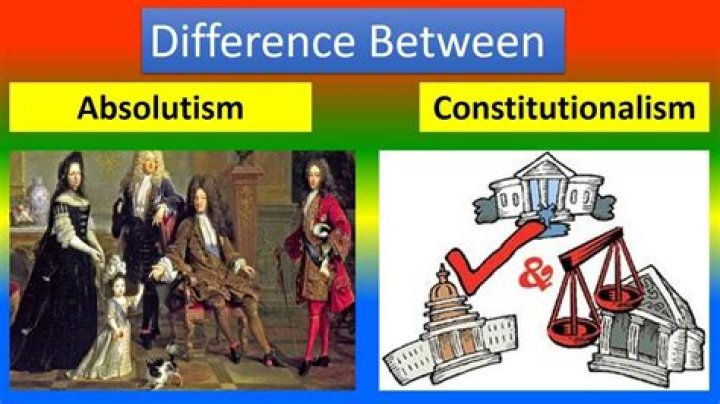 Difference Between

Absolutism

Constitutionalism

&